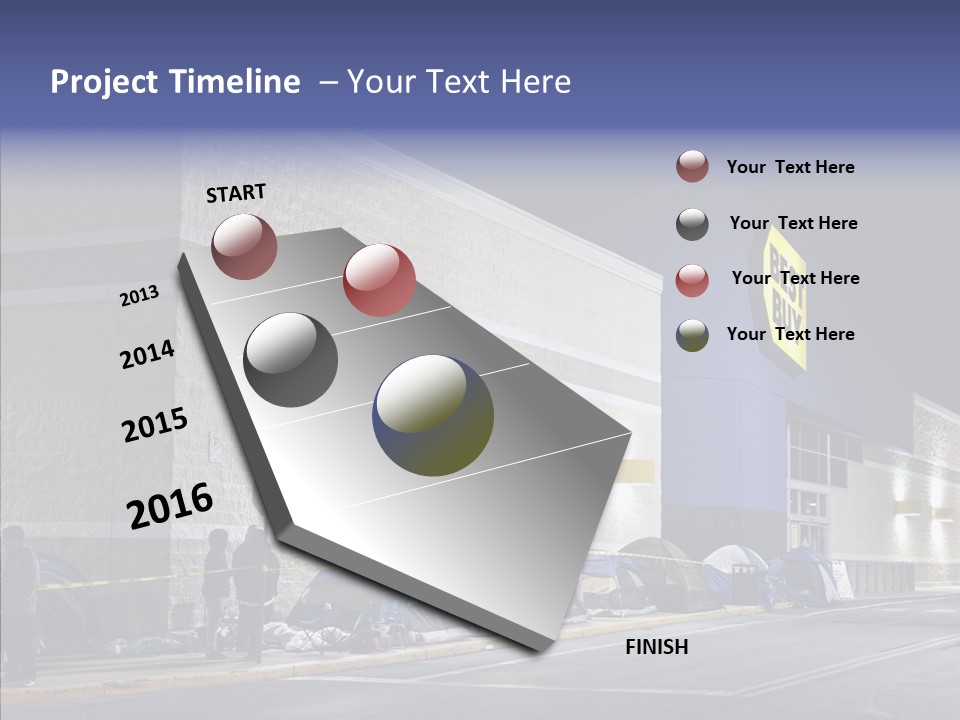 Project Timeline – Your Text Here

START

2013

2014

2015

2016

FINISH

Your Text Here

Your Text Here

Your Text Here

Your Text Here

BEST BUY